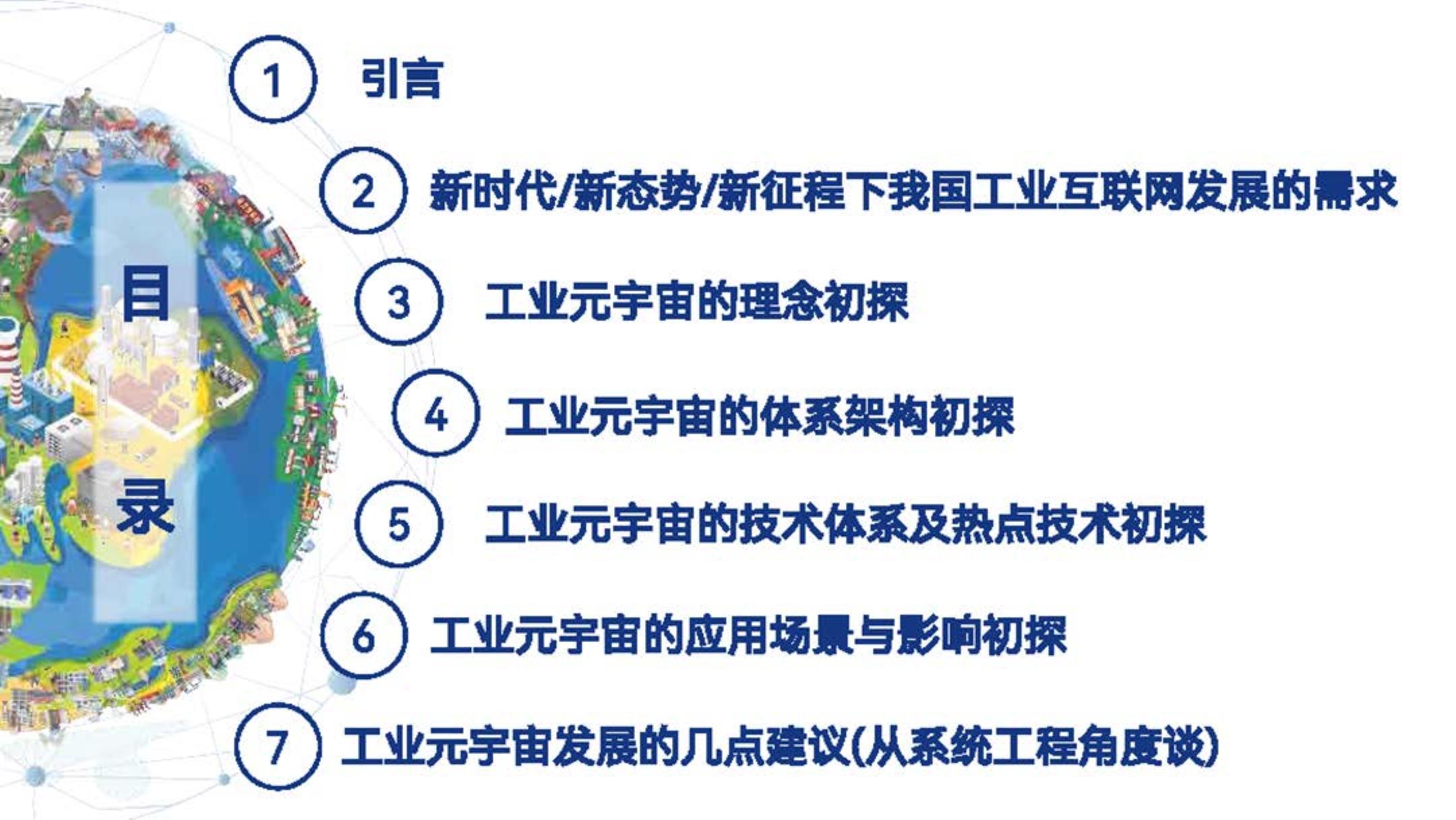 目录

1 引言

2 新时代/新态势/新征程下我国工业互联网发展的需求

3 工业元宇宙的理念初探

4 工业元宇宙的体系架构初探

5 工业元宇宙的技术体系及热点技术初探

6 工业元宇宙的应用场景与影响初探

7 工业元宇宙发展的几点建议(从系统工程角度谈)